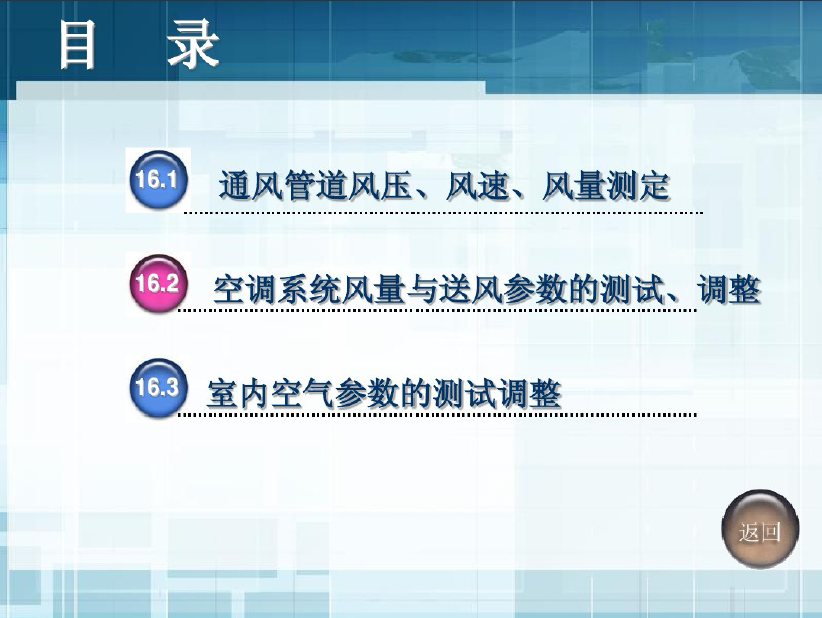 目 录

16.1 通风管道风压、风速、风量测定

16.2 空调系统风量与送风参数的测试、调整

16.3 室内空气参数的测试调整

返回